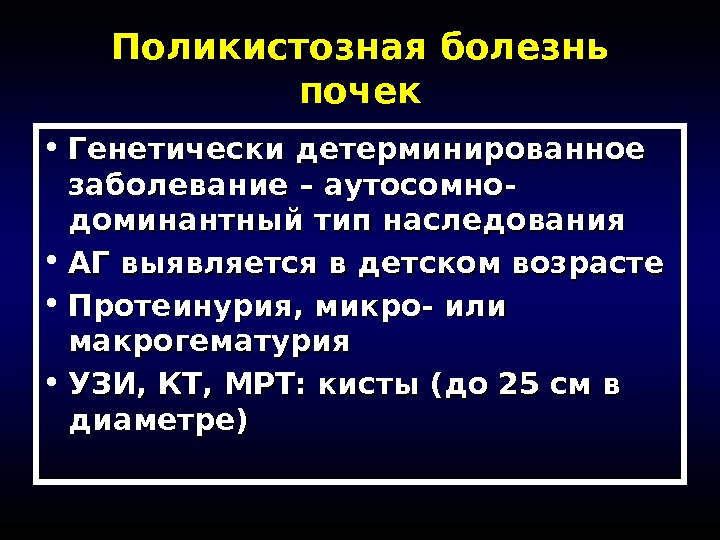 Поликистозная болезнь почек

• Генетически детерминированное заболевание – аутосомно-доминантный тип наследования
• АГ выявляется в детском возрасте
• Протеинурия, микро- или макрогематурия
• УЗИ, КТ, МРТ: кисты (до 25 см в диаметре)